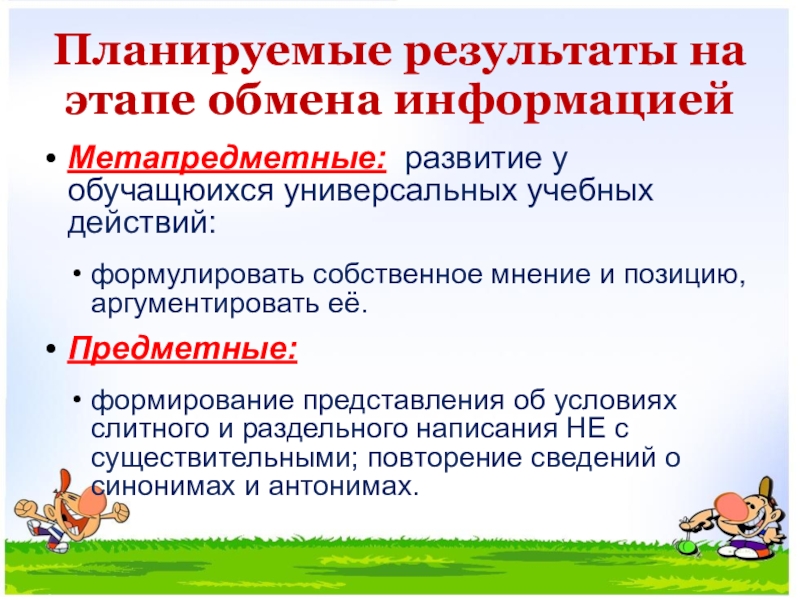 Планируемые результаты на этапе обмена информацией

• Метапредметные: развитие у обучащюихся универсальных учебных действий:

• формулировать собственное мнение и позицию, аргументировать её.

• Предметные:

• формирование представления об условиях слитного и раздельного написания НЕ с существительными; повторение сведений о синонимах и антонимах.